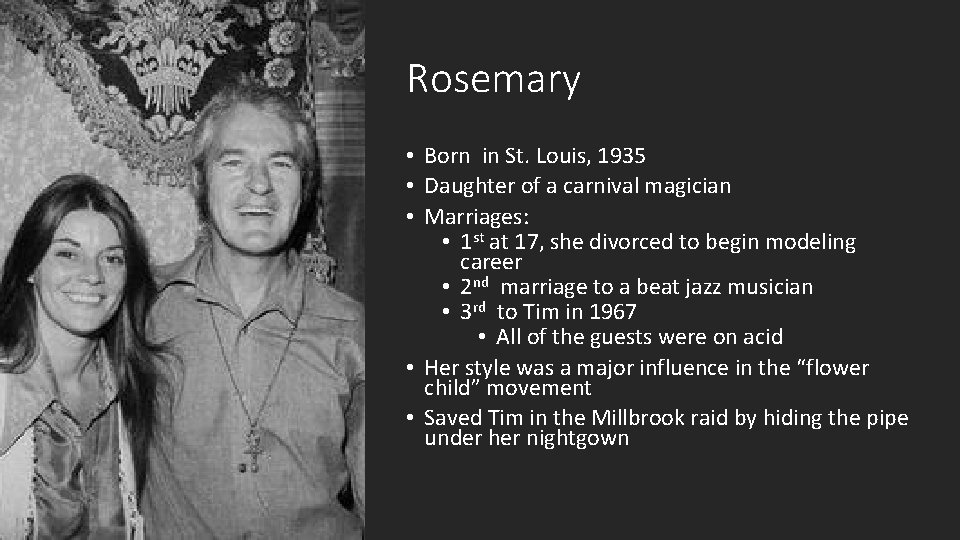 Rosemary

• Born in St. Louis, 1935
• Daughter of a carnival magician
• Marriages:
• 1st at 17, she divorced to begin modeling career
• 2nd marriage to a beat jazz musician
• 3rd to Tim in 1967
• All of the guests were on acid
• Her style was a major influence in the "flower child" movement
• Saved Tim in the Millbrook raid by hiding the pipe under her nightgown